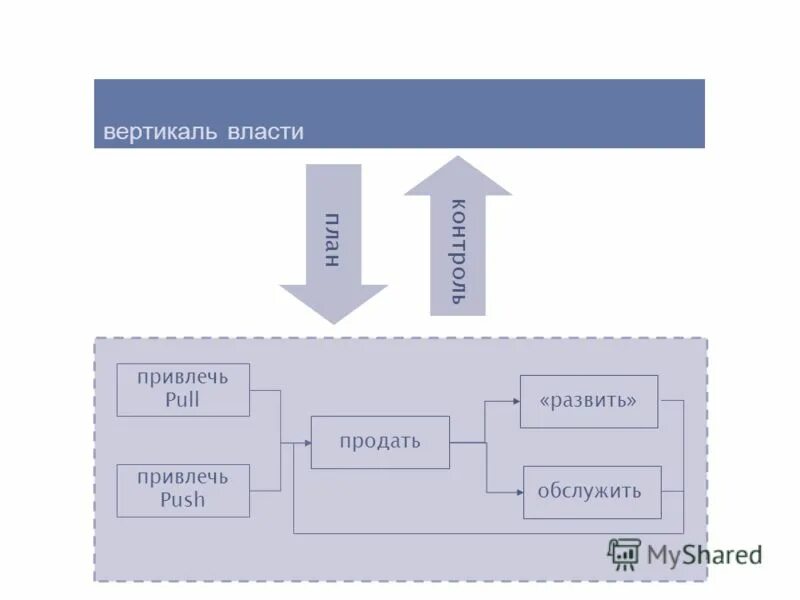 вертикаль власти

план

контроль

привлечь Pull

привлечь Push

продать

«развить»

обслужить

MyShared